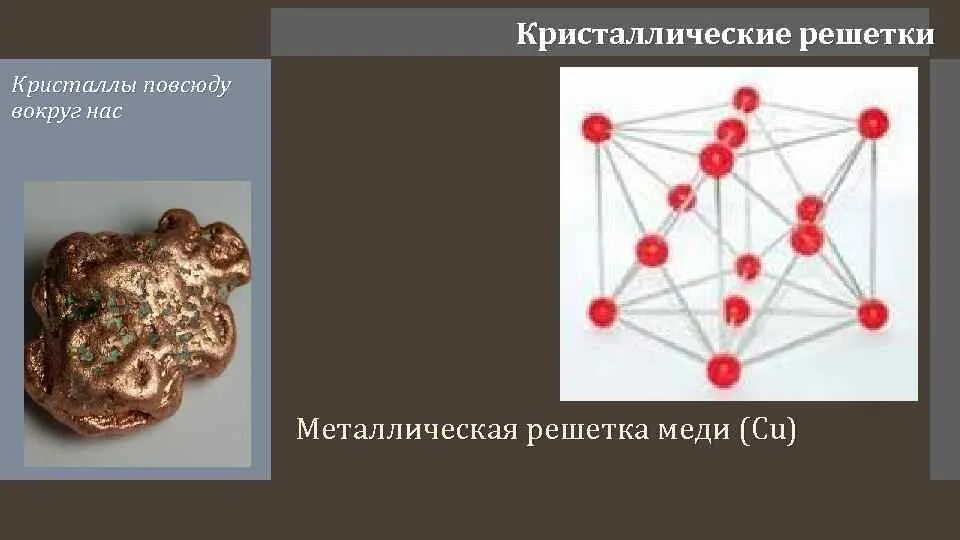 Кристаллические решетки

Кристаллы повсюду вокруг нас

Металлическая решетка меди (Cu)